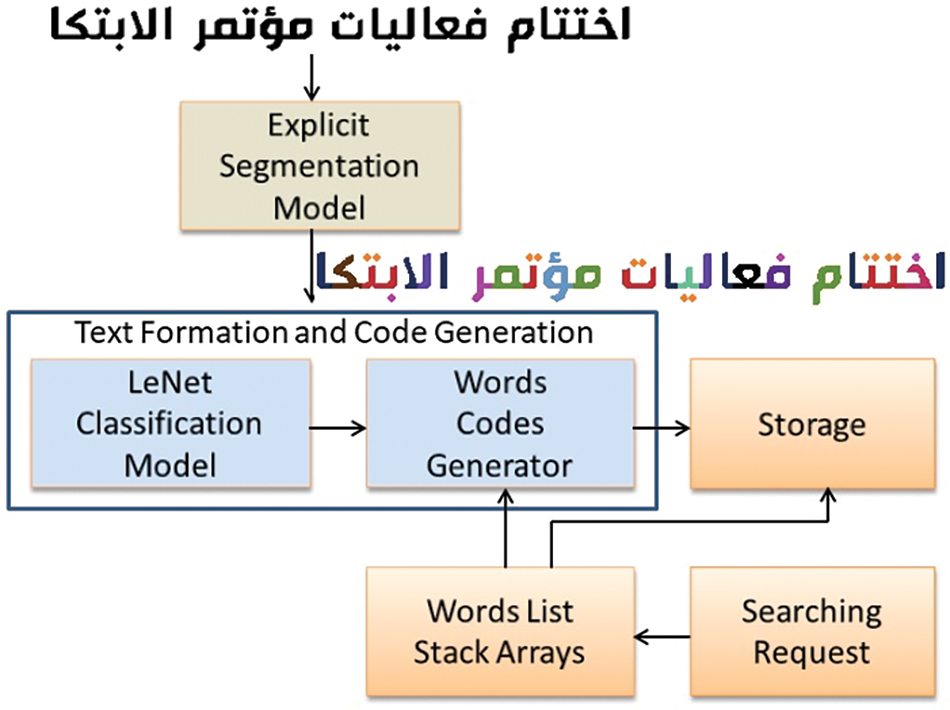 اختتام فعاليات مؤتمر الابتكا

Explicit Segmentation Model

اختتام فعاليات مؤتمر الابتكا

Text Formation and Code Generation

LeNet Classification Model

Words Codes Generator

Storage

Words List Stack Arrays

Searching Request